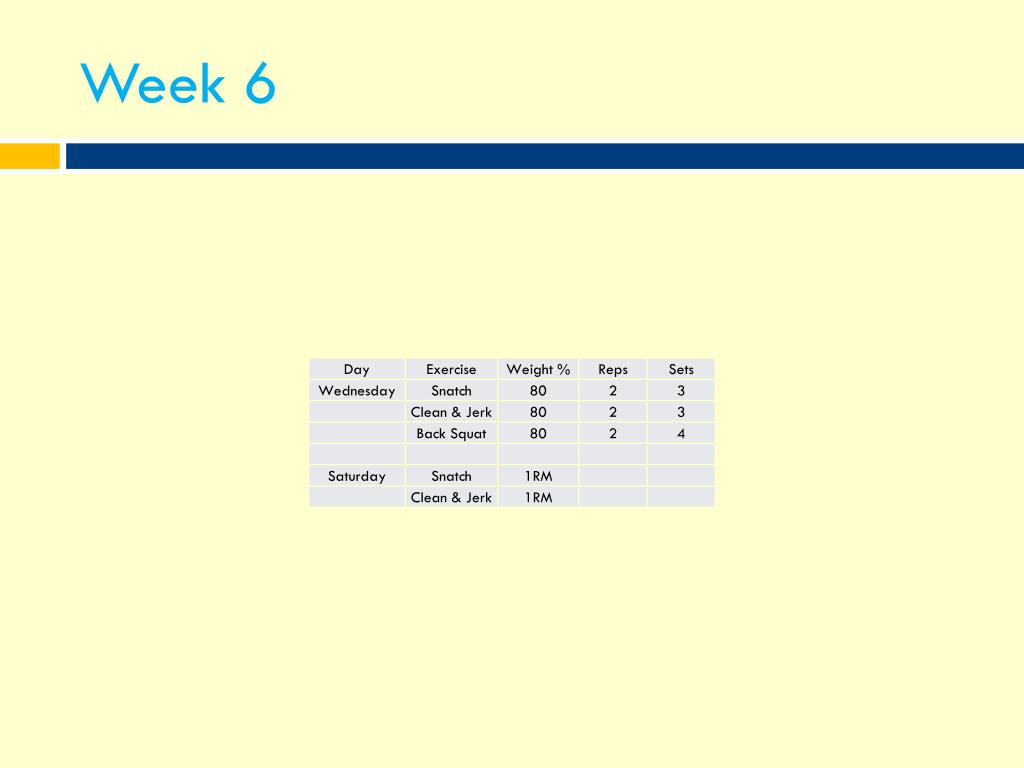 Week 6

| Day | Exercise | Weight % | Reps | Sets |
|---|---|---|---|---|
| Wednesday | Snatch | 80 | 2 | 3 |
| | Clean & Jerk | 80 | 2 | 3 |
| | Back Squat | 80 | 2 | 4 |
| | | | | |
| Saturday | Snatch | 1RM | | |
| | Clean & Jerk | 1RM | | |